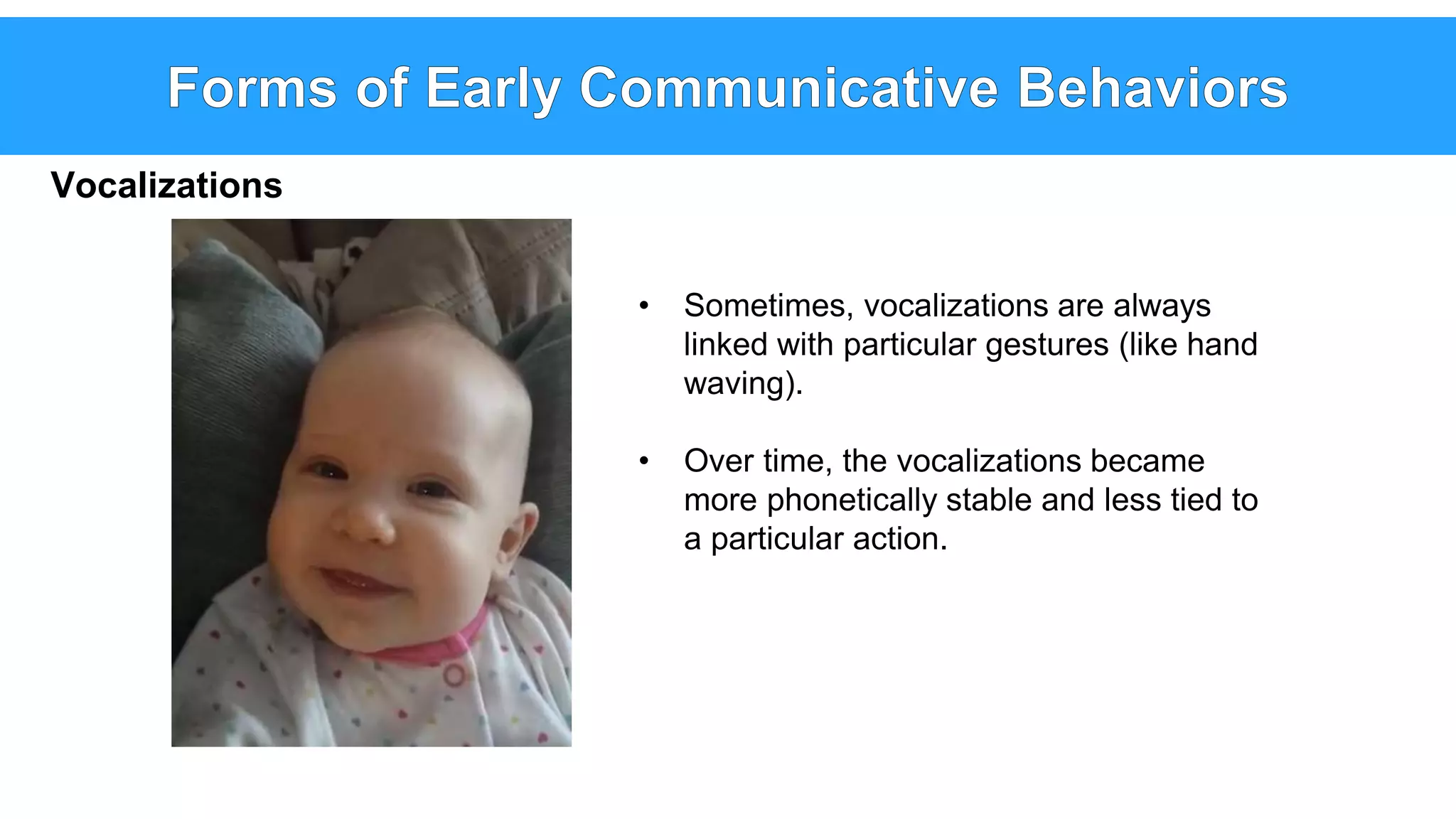 Forms of Early Communicative Behaviors

Vocalizations

• Sometimes, vocalizations are always linked with particular gestures (like hand waving).

• Over time, the vocalizations became more phonetically stable and less tied to a particular action.